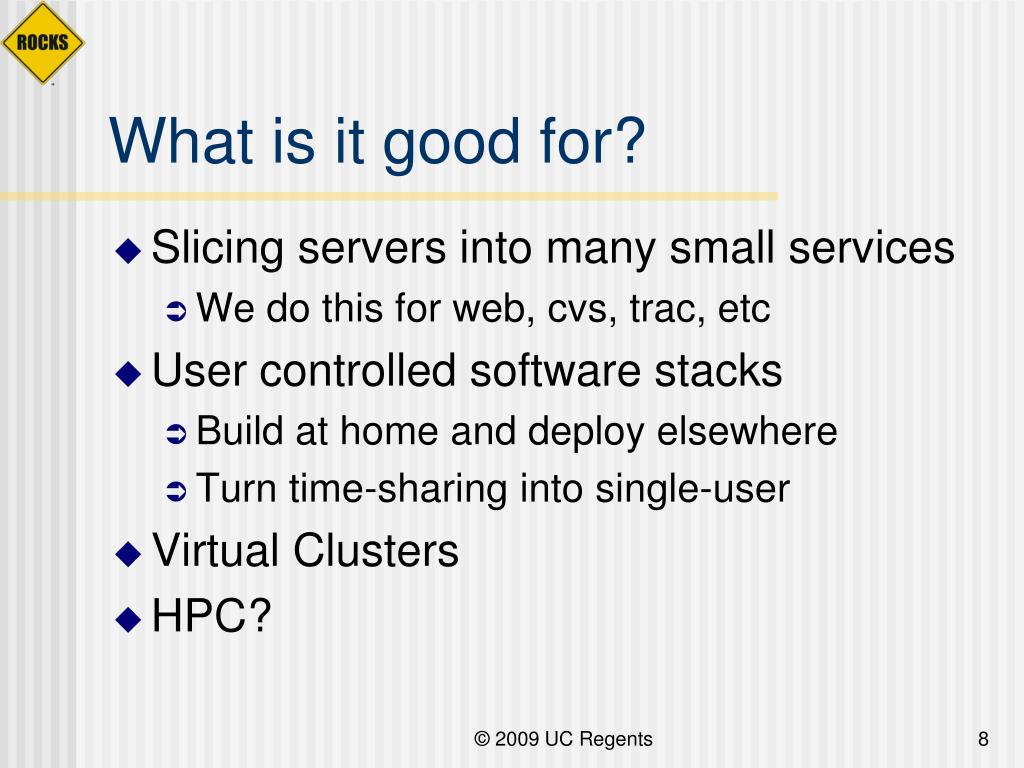 ROCKS

What is it good for?

Slicing servers into many small services

We do this for web, cvs, trac, etc

User controlled software stacks

Build at home and deploy elsewhere

Turn time-sharing into single-user

Virtual Clusters

HPC?

© 2009 UC Regents

8